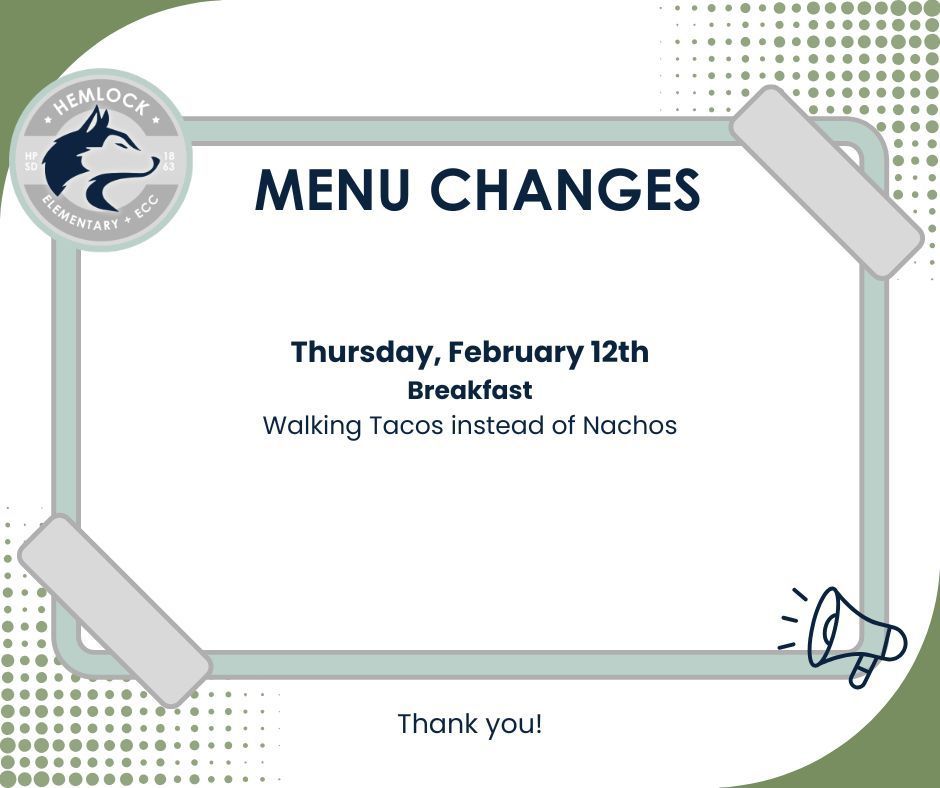 HEMLOCK
HP SD
18 63
ELEMENTARY + ECC

MENU CHANGES

Thursday, February 12th
Breakfast
Walking Tacos instead of Nachos

Thank you!